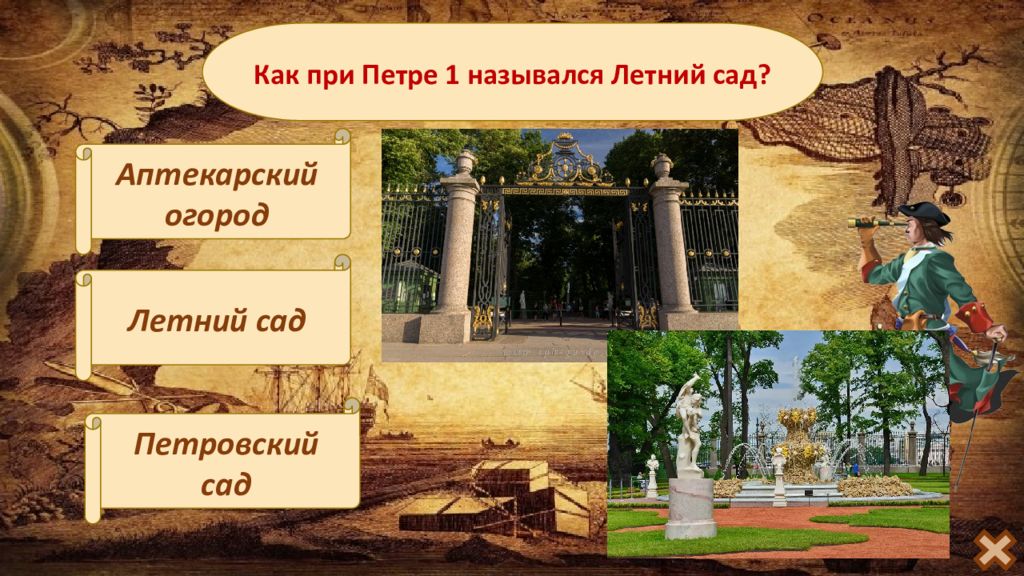 Как при Петре 1 назывался Летний сад?

Аптекарский огород

Летний сад

Петровский сад